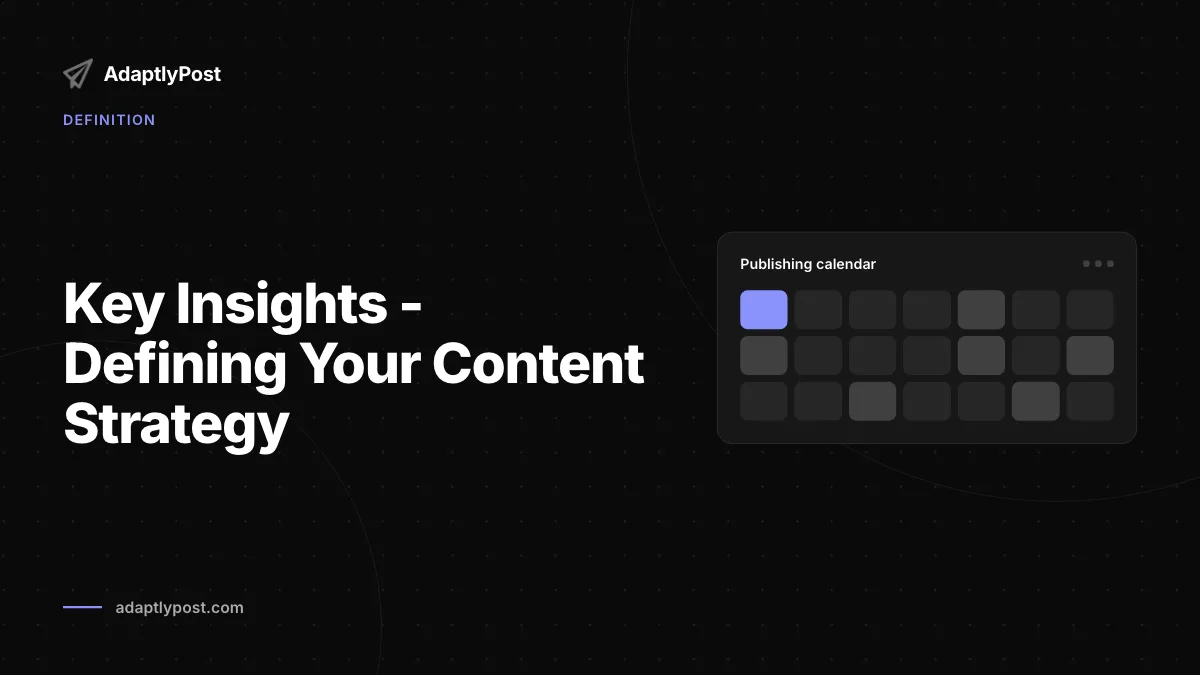 AdaptlyPost

DEFINITION

Key Insights - Defining Your Content Strategy

Publishing calendar

adaptlypost.com